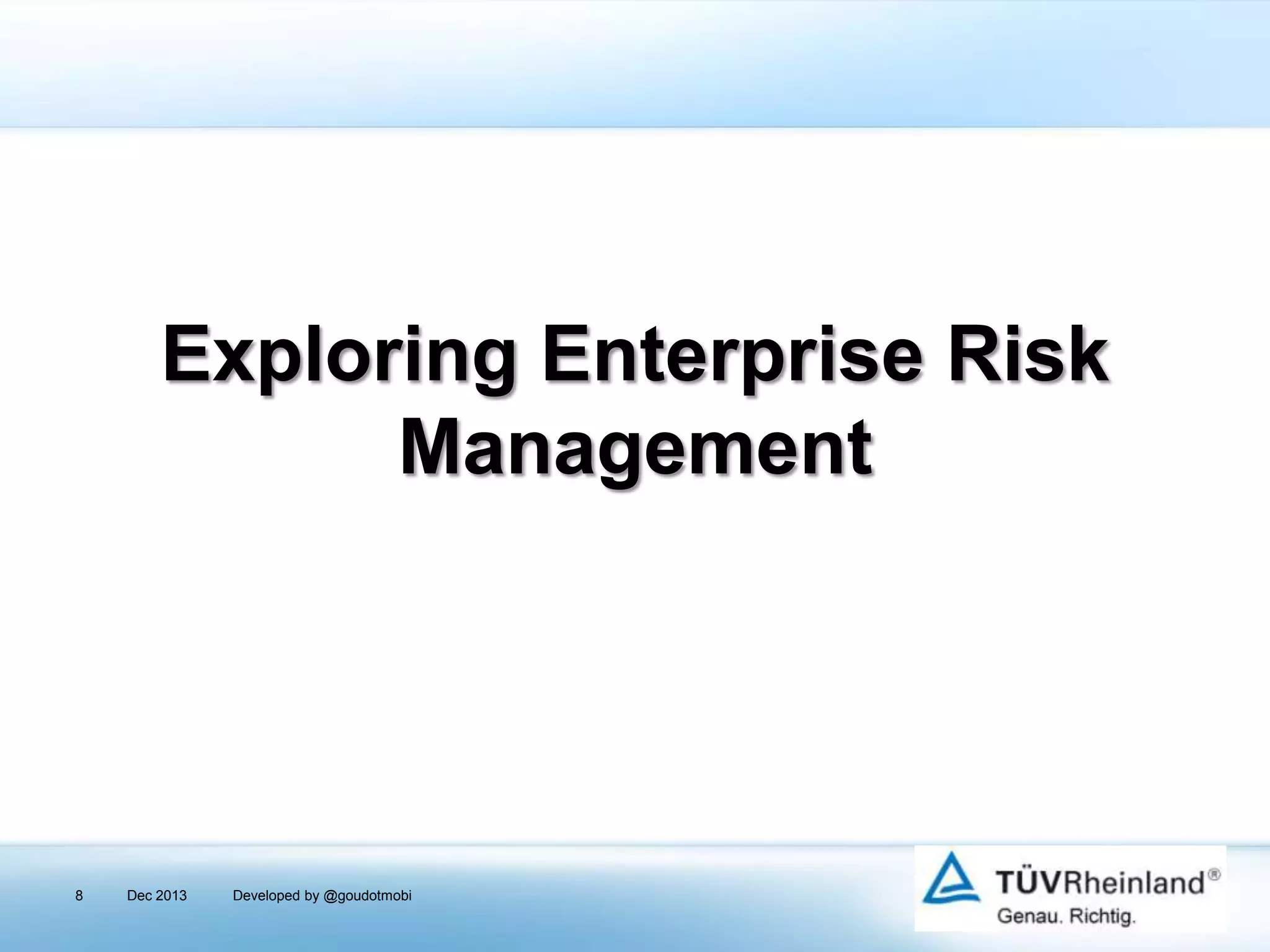 Exploring Enterprise Risk Management

8 Dec 2013 Developed by @goudotmobi

TÜVRheinland®
Genau. Richtig.